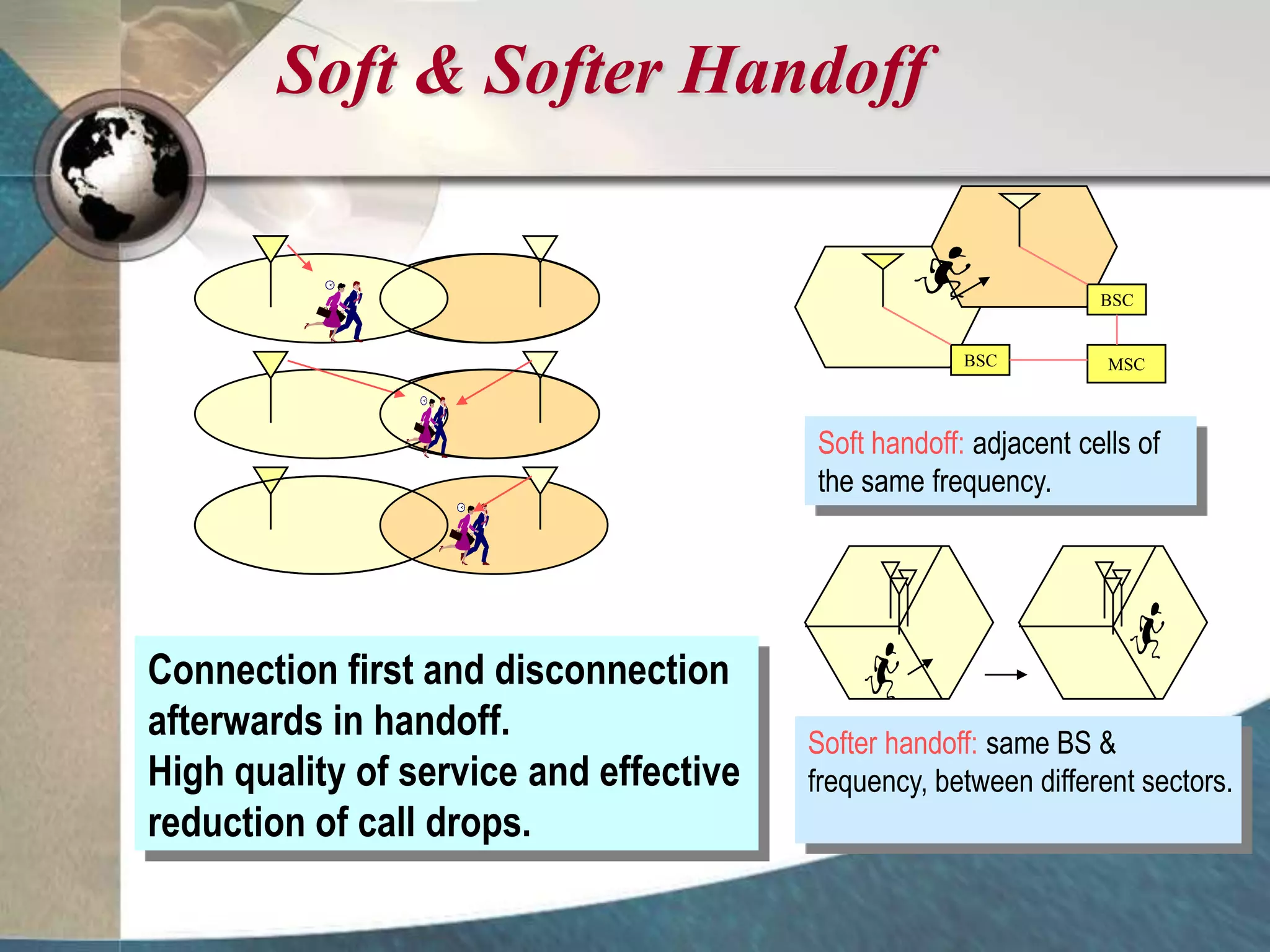 Soft & Softer Handoff

BSC

BSC

MSC

Soft handoff: adjacent cells of the same frequency.

Connection first and disconnection afterwards in handoff.
High quality of service and effective reduction of call drops.

Softer handoff: same BS & frequency, between different sectors.